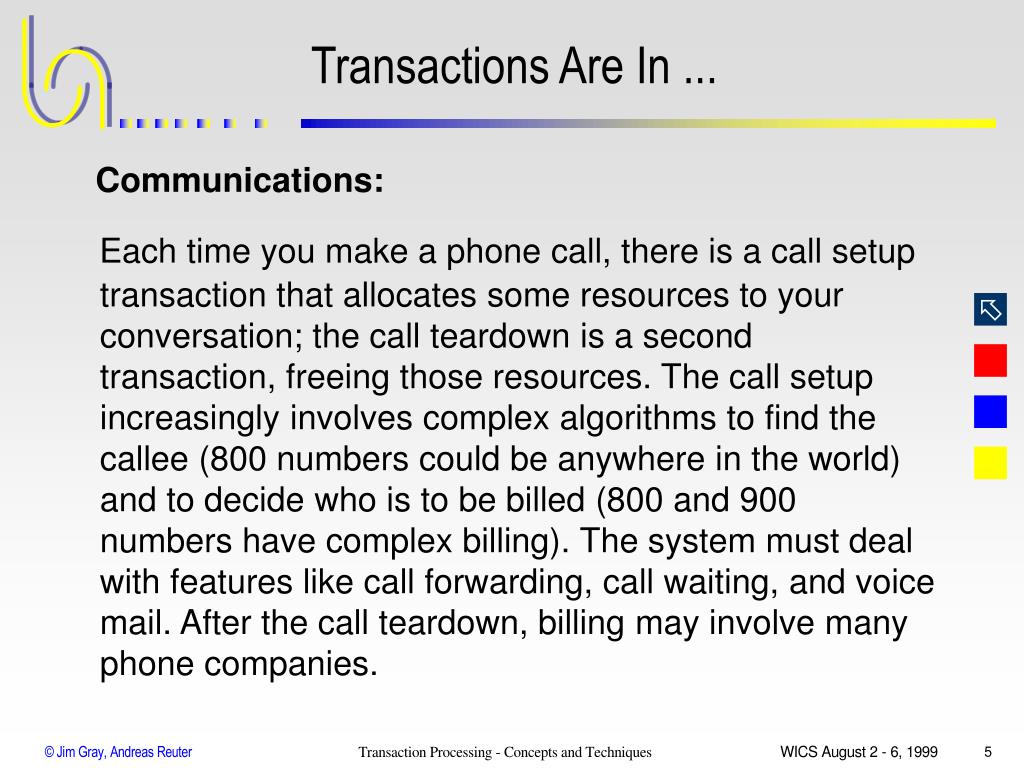 Transactions Are In ...

Communications:

Each time you make a phone call, there is a call setup transaction that allocates some resources to your conversation; the call teardown is a second transaction, freeing those resources. The call setup increasingly involves complex algorithms to find the callee (800 numbers could be anywhere in the world) and to decide who is to be billed (800 and 900 numbers have complex billing). The system must deal with features like call forwarding, call waiting, and voice mail. After the call teardown, billing may involve many phone companies.

© Jim Gray, Andreas Reuter

Transaction Processing - Concepts and Techniques

WICS August 2 - 6, 1999

5